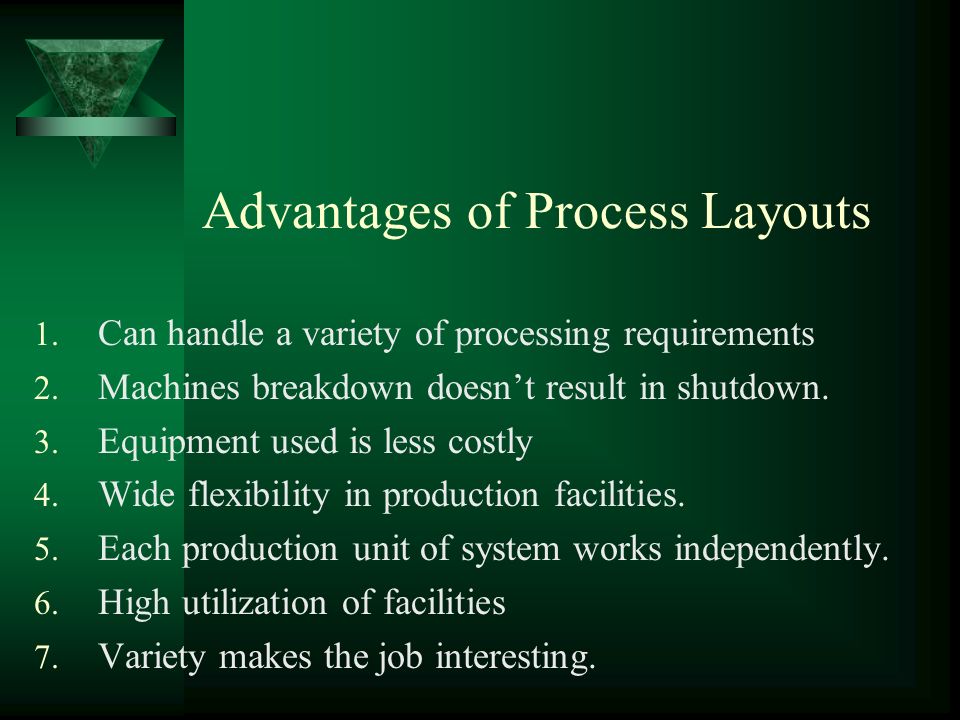 Advantages of Process Layouts

1. Can handle a variety of processing requirements
2. Machines breakdown doesn’t result in shutdown.
3. Equipment used is less costly
4. Wide flexibility in production facilities.
5. Each production unit of system works independently.
6. High utilization of facilities
7. Variety makes the job interesting.